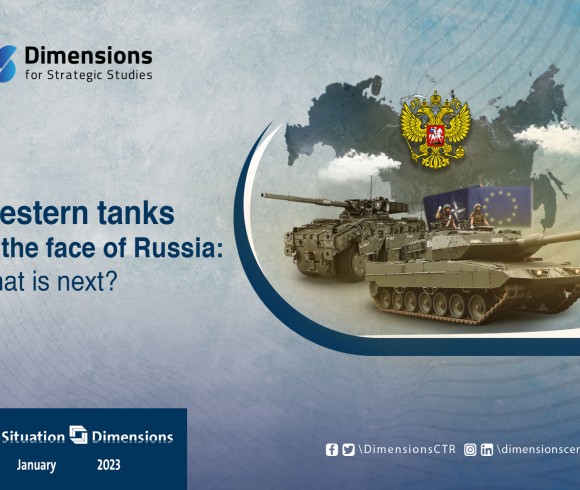 Dimensions
for Strategic Studies

estern tanks
the face of Russia:
hat is next?

Situation Dimensions
January 2023

\DimensionsCTR \dimensionscen